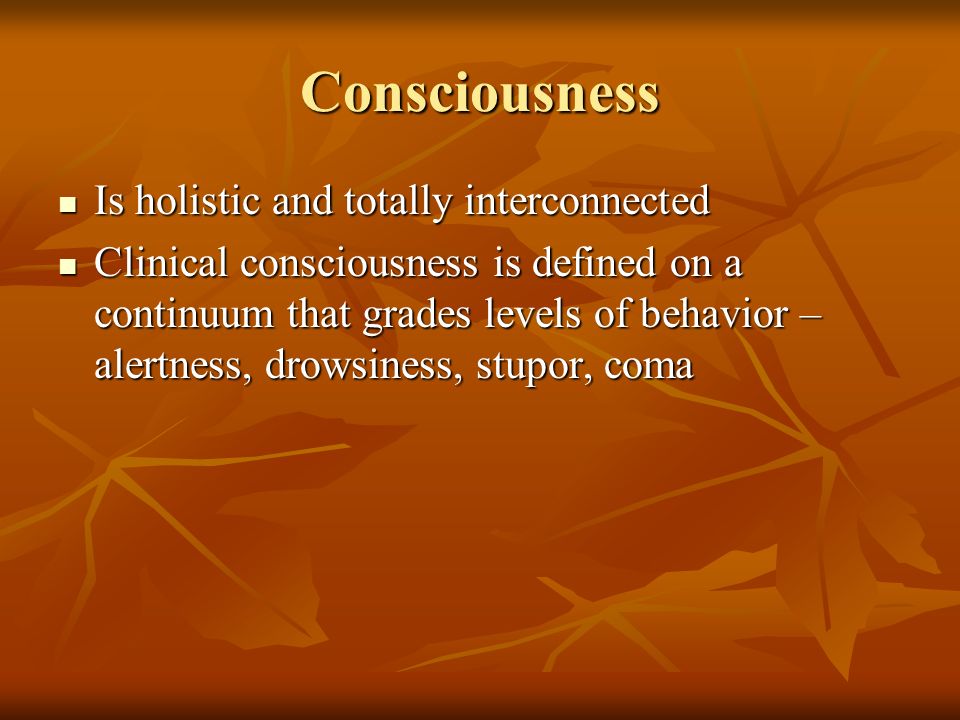 Consciousness

- Is holistic and totally interconnected
- Clinical consciousness is defined on a continuum that grades levels of behavior – alertness, drowsiness, stupor, coma